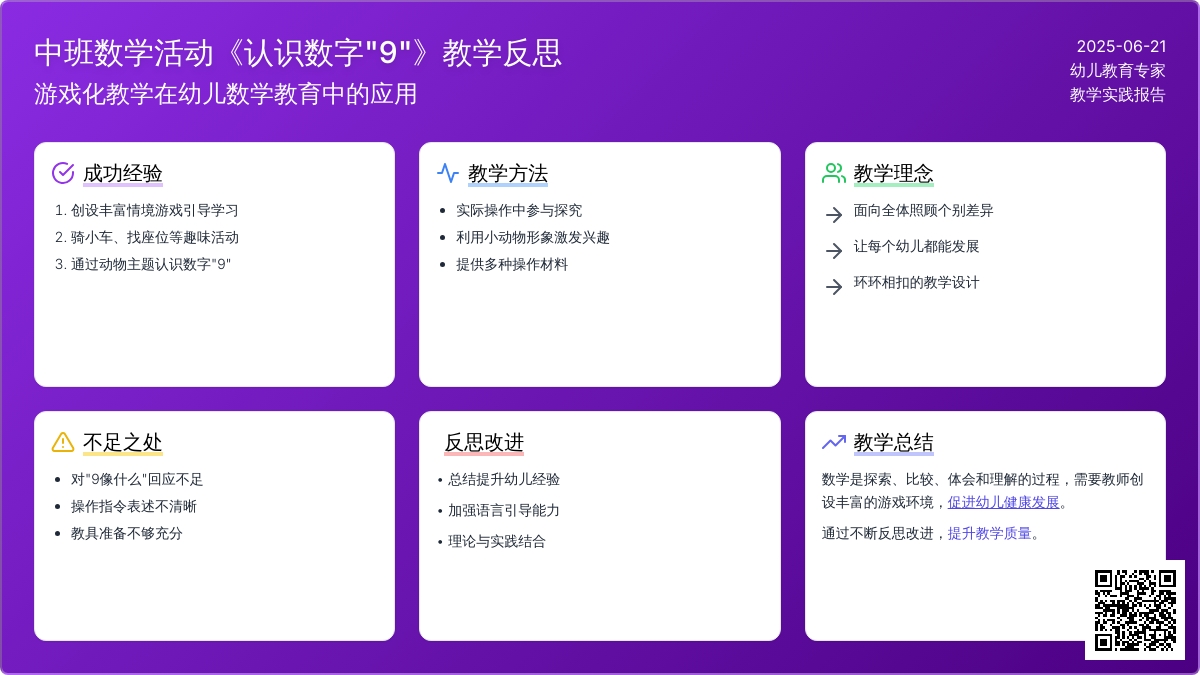 中班数学活动《认识数字"9"》教学反思

游戏化教学在幼儿数学教育中的应用

2025-06-21
幼儿教育专家
教学实践报告

成功经验

1. 创设丰富情境游戏引导学习
2. 骑小车、找座位等趣味活动
3. 通过动物主题认识数字"9"

教学方法

• 实际操作中参与探究
• 利用小动物形象激发兴趣
• 提供多种操作材料

教学理念

→ 面向全体照顾个别差异
→ 让每个幼儿都能发展
→ 环环相扣的教学设计

不足之处

• 对"9像什么"回应不足
• 操作指令表述不清晰
• 教具准备不够充分

反思改进

• 总结提升幼儿经验
• 加强语言引导能力
• 理论与实践结合

教学总结

数学是探索、比较、体会和理解的过程，需要教师创设丰富的游戏环境，促进幼儿健康发展。

通过不断反思改进，提升教学质量。